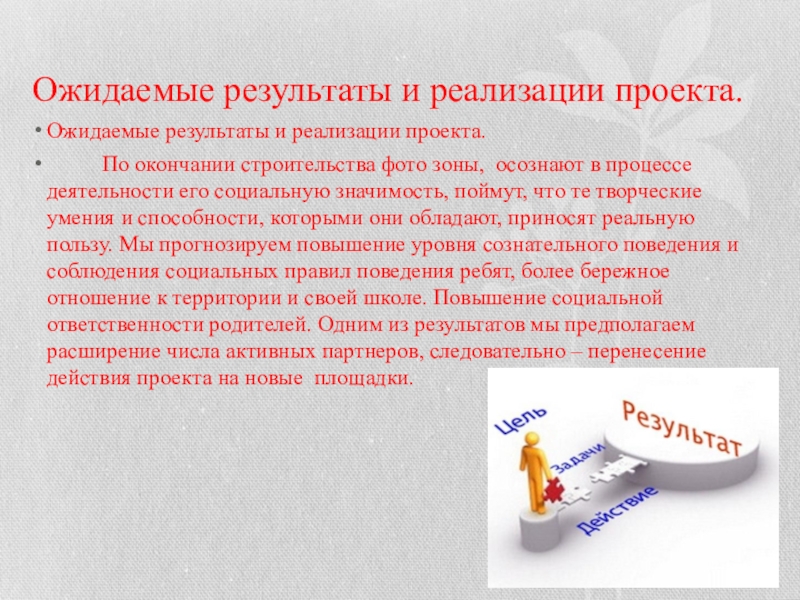 Ожидаемые результаты и реализации проекта.

• Ожидаемые результаты и реализации проекта.

• По окончании строительства фото зоны, осознают в процессе деятельности его социальную значимость, поймут, что те творческие умения и способности, которыми они обладают, приносят реальную пользу. Мы прогнозируем повышение уровня сознательного поведения и соблюдения социальных правил поведения ребят, более бережное отношение к территории и своей школе. Повышение социальной ответственности родителей. Одним из результатов мы предполагаем расширение числа активных партнеров, следовательно – перенесение действия проекта на новые площадки.

Цель
Задачи
Действие
Результат